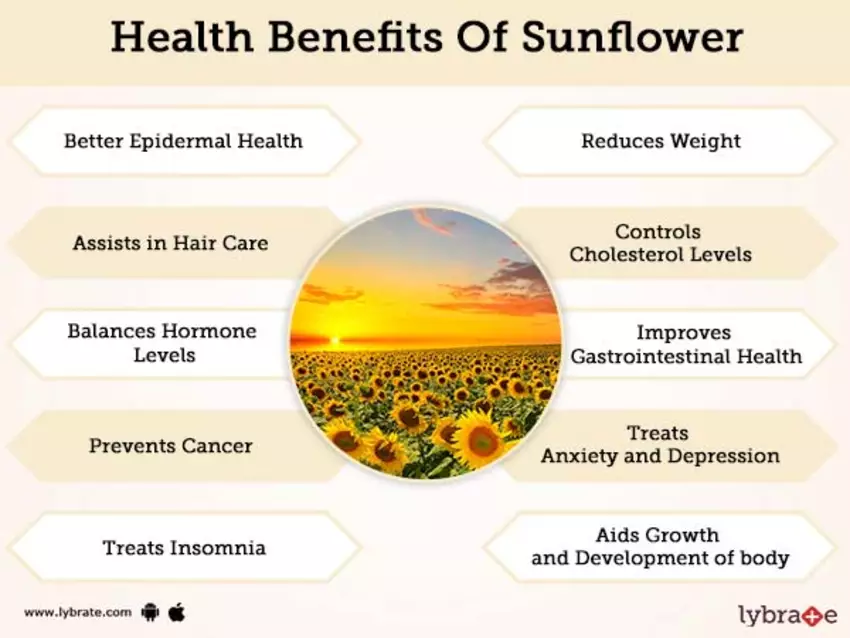 Health Benefits Of Sunflower

Better Epidermal Health

Assists in Hair Care

Balances Hormone Levels

Prevents Cancer

Treats Insomnia

Reduces Weight

Controls Cholesterol Levels

Improves Gastrointestinal Health

Treats Anxiety and Depression

Aids Growth and Development of body

www.lybrate.com

lybrate